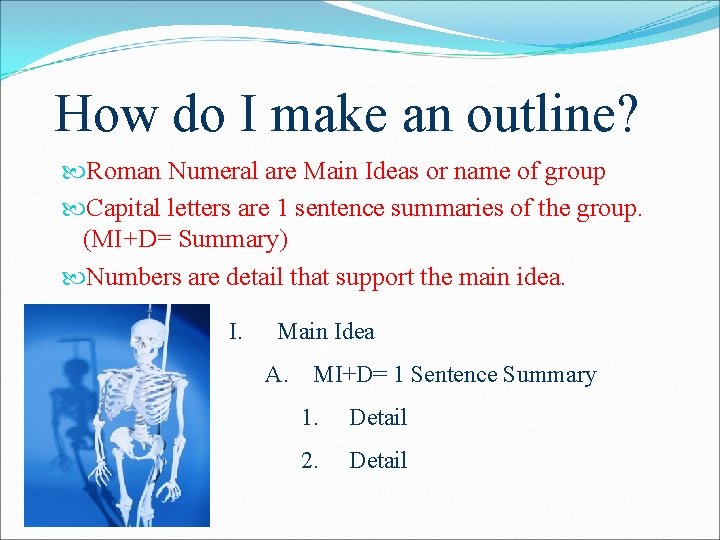 How do I make an outline?

Roman Numeral are Main Ideas or name of group

Capital letters are 1 sentence summaries of the group. (MI+D= Summary)

Numbers are detail that support the main idea.

I. Main Idea

A. MI+D= 1 Sentence Summary

1. Detail

2. Detail